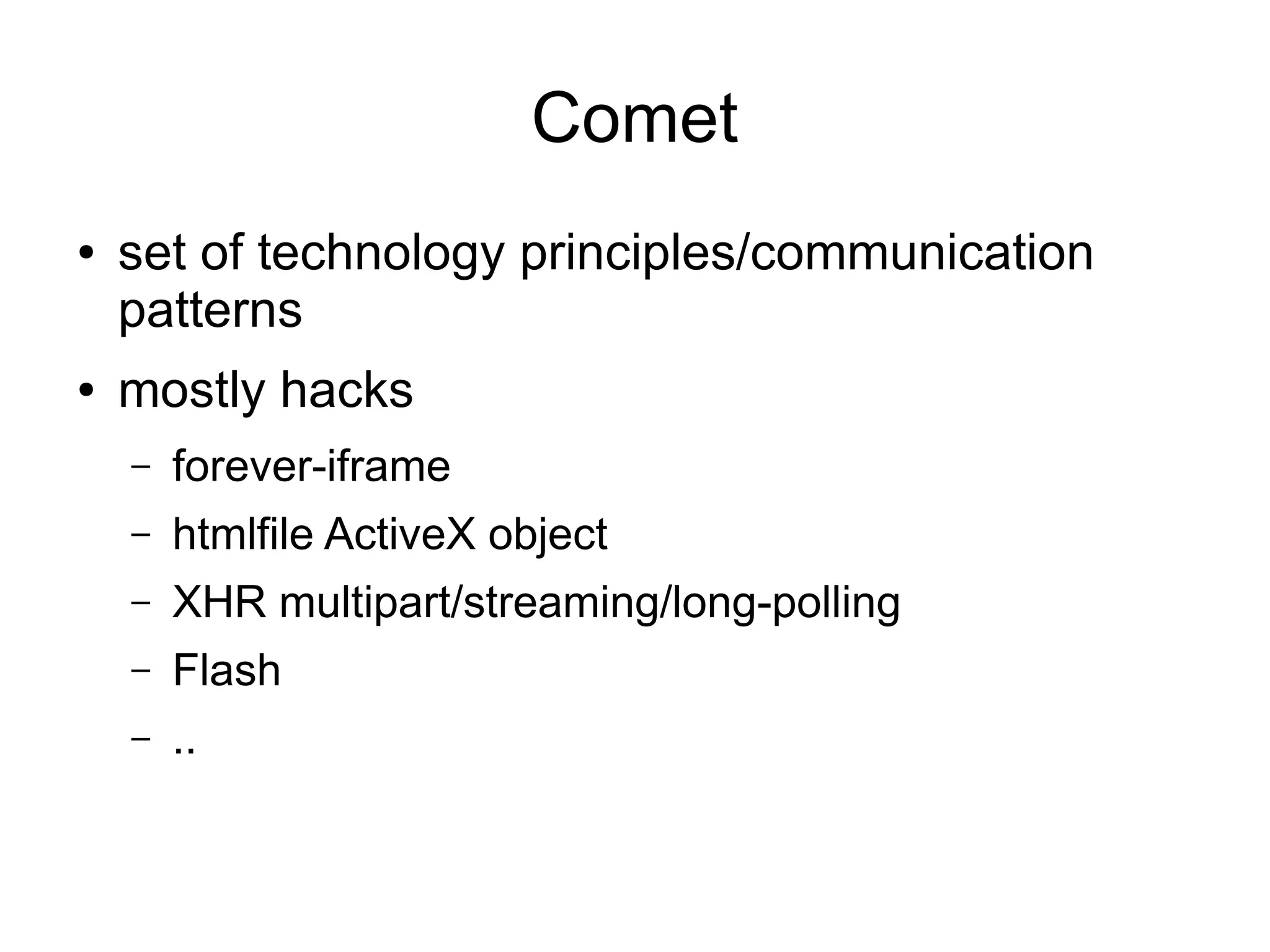 Comet

• set of technology principles/communication patterns
• mostly hacks
  – forever-iframe
  – htmlfile ActiveX object
  – XHR multipart/streaming/long-polling
  – Flash
  – ..